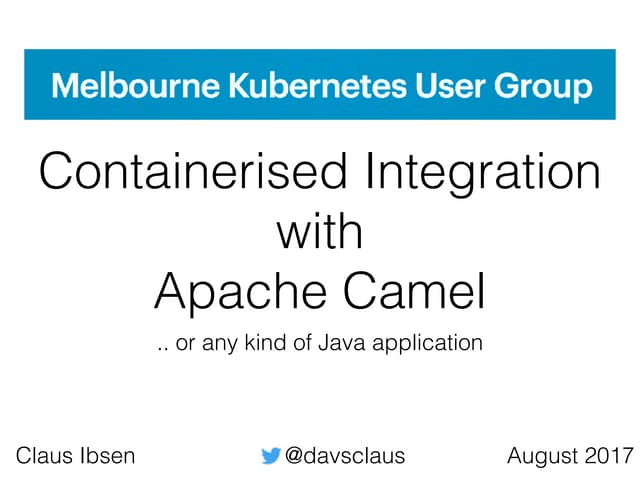 Melbourne Kubernetes User Group

Containerised Integration with Apache Camel

.. or any kind of Java application

Claus Ibsen @davsclaus August 2017